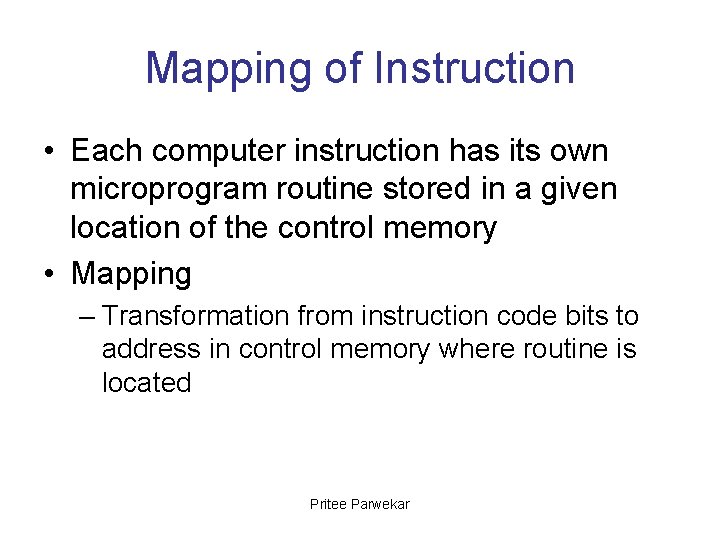 Mapping of Instruction

• Each computer instruction has its own microprogram routine stored in a given location of the control memory

• Mapping

– Transformation from instruction code bits to address in control memory where routine is located

Pritee Parwekar